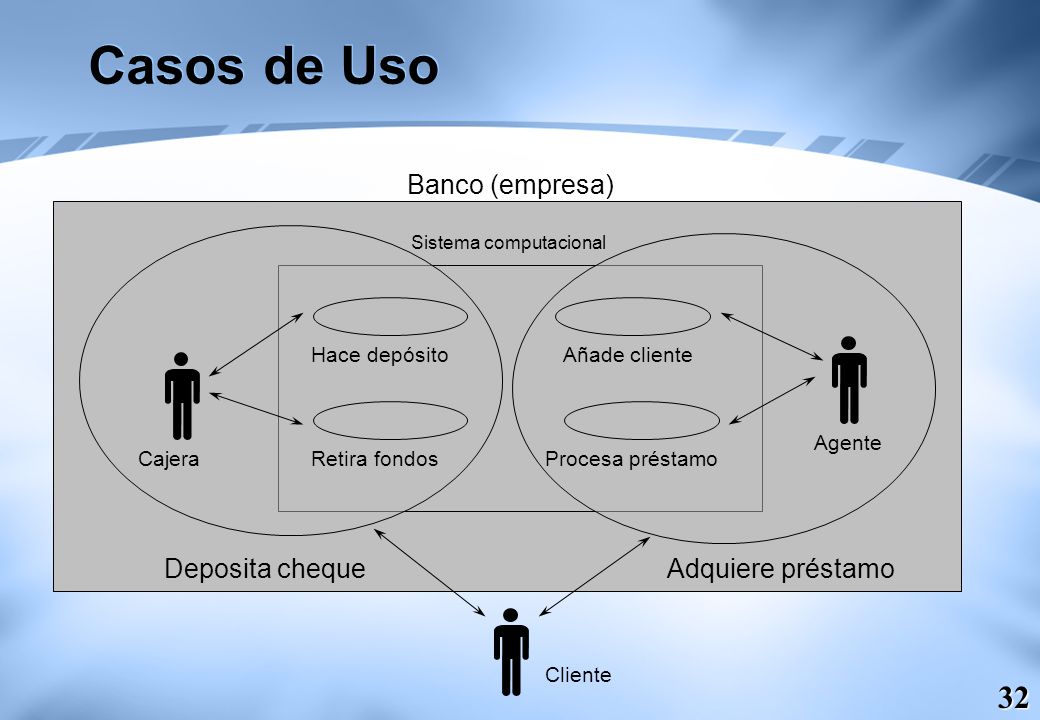 Casos de Uso

Banco (empresa)

Sistema computacional

Hace depósito

Añade cliente

Cajera

Retira fondos

Procesa préstamo

Agente

Deposita cheque

Adquiere préstamo

Cliente

32